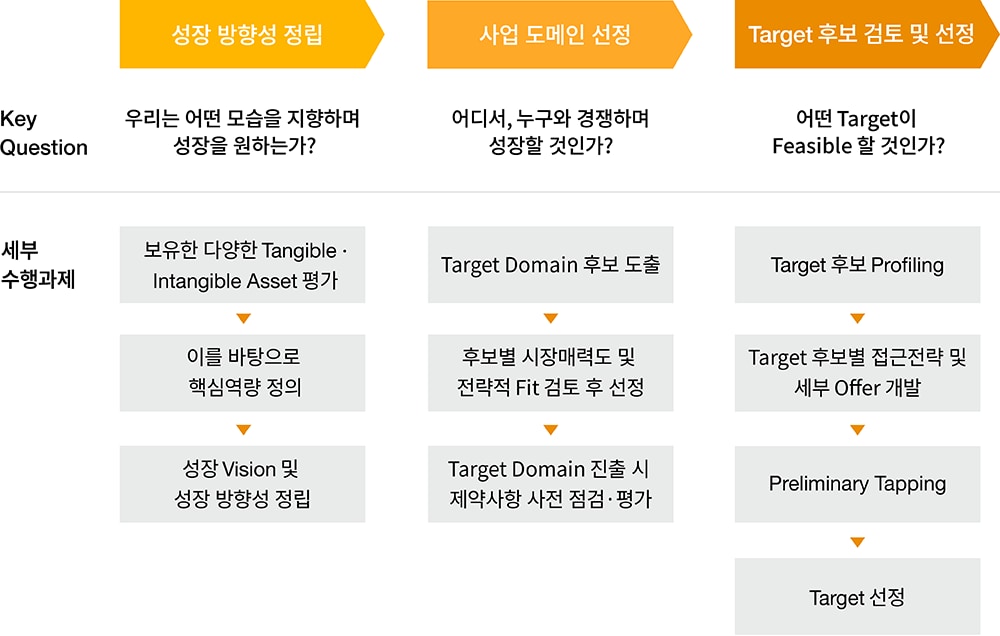 성장 방향성 정립

사업 도메인 선정

Target 후보 검토 및 선정

Key Question

우리는 어떤 모습을 지향하며 성장을 원하는가?

어디서, 누구와 경쟁하며 성장할 것인가?

어떤 Target이 Feasible 할 것인가?

세부 수행과제

보유한 다양한 Tangible · Intangible Asset 평가

이를 바탕으로 핵심역량 정의

성장 Vision 및 성장 방향성 정립

Target Domain 후보 도출

후보별 시장매력도 및 전략적 Fit 검토 후 선정

Target Domain 진출 시 제약사항 사전 점검·평가

Target 후보 Profiling

Target 후보별 접근전략 및 세부 Offer 개발

Preliminary Tapping

Target 선정